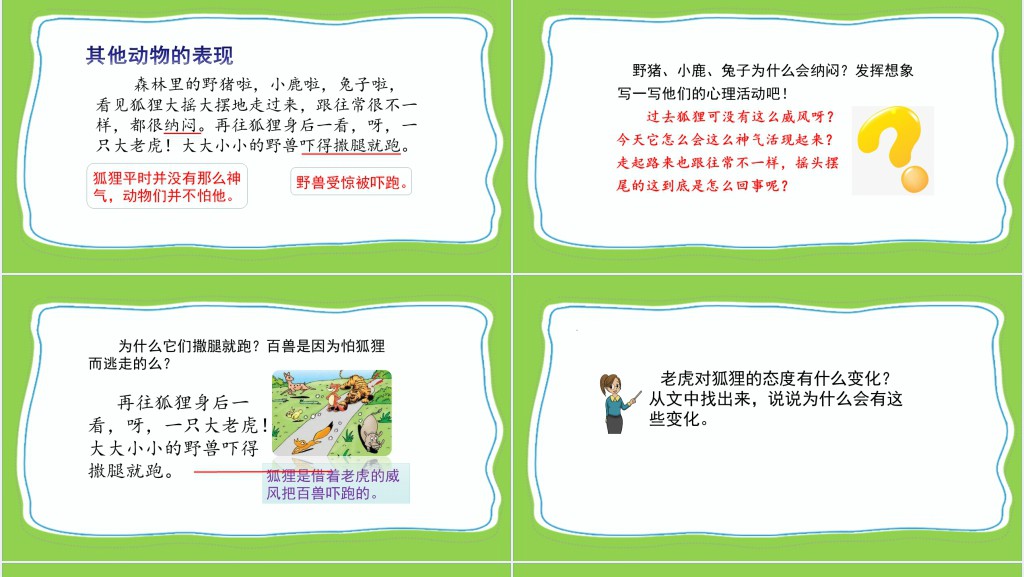 其他动物的表现

森林里的野猪啦，小鹿啦，兔子啦，看见狐狸大摇大摆地走过来，跟往常很不一样，都很纳闷。再往狐狸身后一看，呀，一只大老虎！大大小小的野兽吓得撒腿就跑。

狐狸平时并没有那么神气，动物们并不怕他。

野兽受惊被吓跑。

野猪、小鹿、兔子为什么会纳闷？发挥想象写一写他们的心理活动吧！

过去狐狸可没有这么威风呀？今天它怎么会这么神气活现起来？走起路来也跟往常不一样，摇头摆尾的这到底是怎么回事呢？

为什么它们撒腿就跑？百兽是因为怕狐狸而逃走的么？

再往狐狸身后一看，呀，一只大老虎！大大小小的野兽吓得撒腿就跑。

狐狸是借着老虎的威风把百兽吓跑的。

老虎对狐狸的态度有什么变化？从文中找出来，说说为什么会有这些变化。